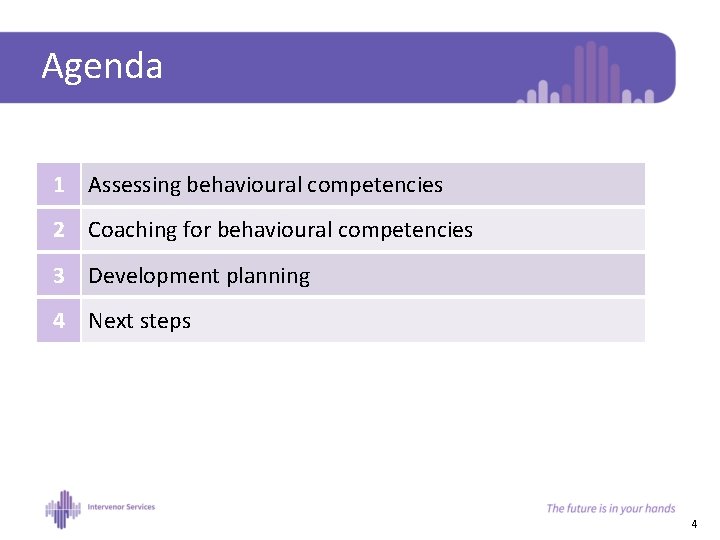 Agenda

| 1 | Assessing behavioural competencies |
|---|---|
| 2 | Coaching for behavioural competencies |
| 3 | Development planning |
| 4 | Next steps |

Intervenor Services

The future is in your hands

4